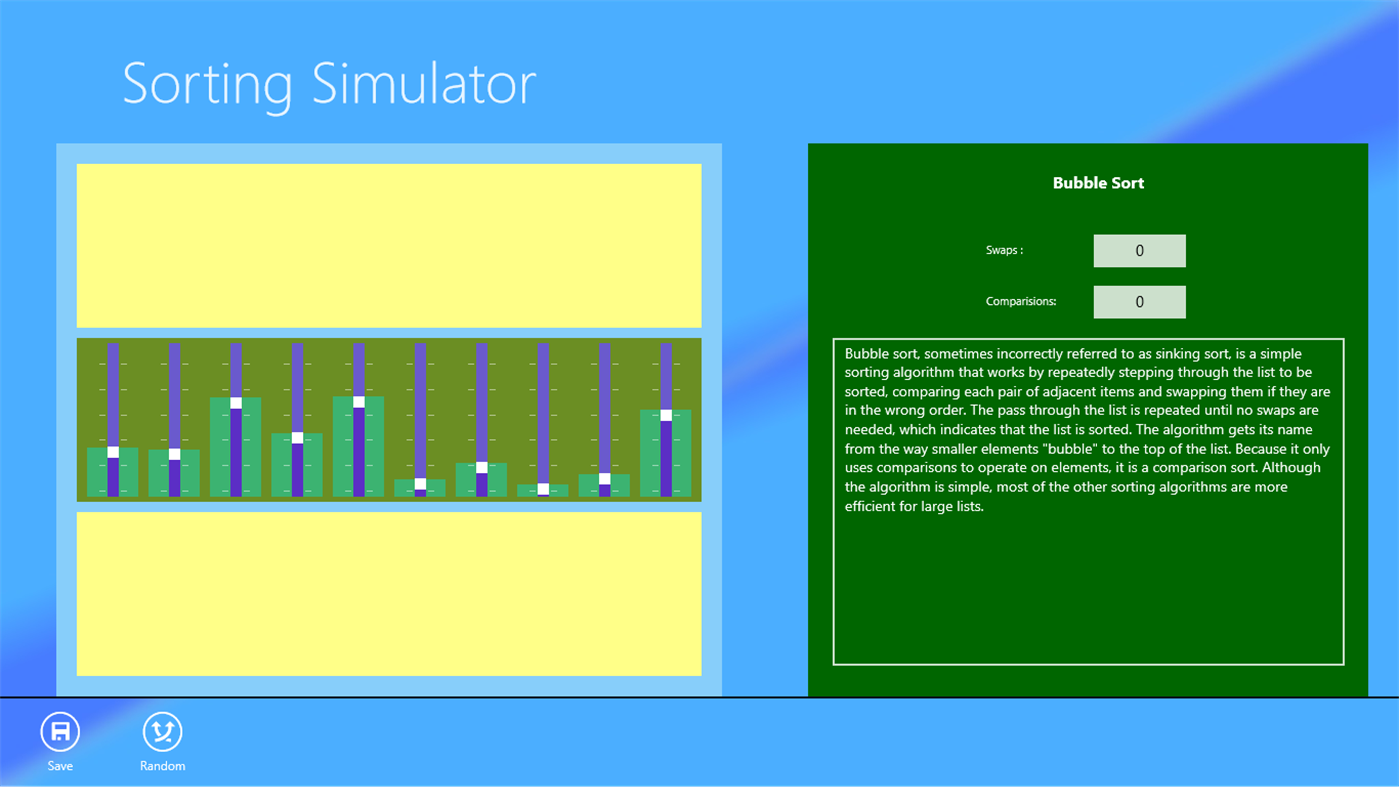 Sorting Simulator

Bubble Sort

Swaps :
0

Comparisions:
0

Bubble sort, sometimes incorrectly referred to as sinking sort, is a simple sorting algorithm that works by repeatedly stepping through the list to be sorted, comparing each pair of adjacent items and swapping them if they are in the wrong order. The pass through the list is repeated until no swaps are needed, which indicates that the list is sorted. The algorithm gets its name from the way smaller elements "bubble" to the top of the list. Because it only uses comparisons to operate on elements, it is a comparison sort. Although the algorithm is simple, most of the other sorting algorithms are more efficient for large lists.

Save
Random